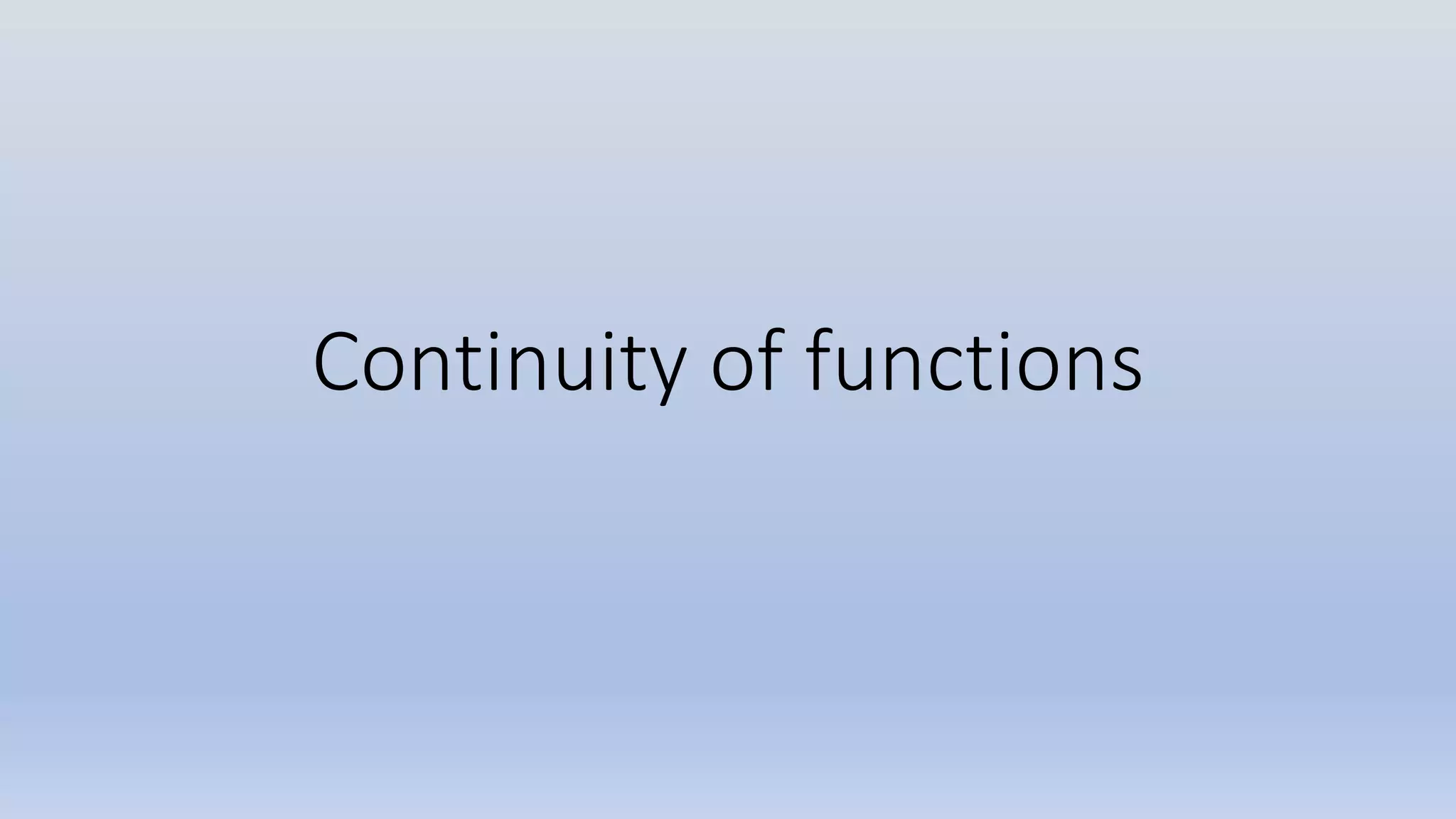 Continuity of functions